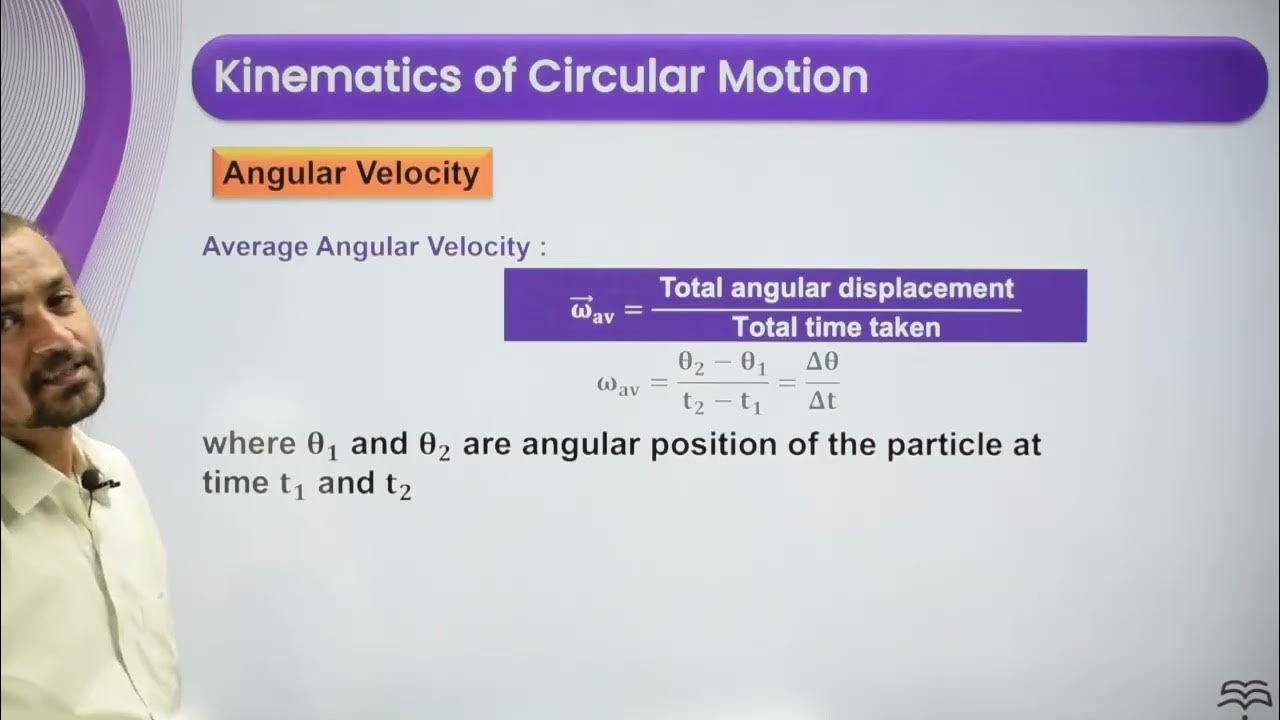 Kinematics of Circular Motion

Angular Velocity

Average Angular Velocity :

$\vec{\omega}_{av} = \frac{\text{Total angular displacement}}{\text{Total time taken}}$

$\omega_{av} = \frac{\theta_2 - \theta_1}{t_2 - t_1} = \frac{\Delta\theta}{\Delta t}$

where $\theta_1$ and $\theta_2$ are angular position of the particle at time $t_1$ and $t_2$